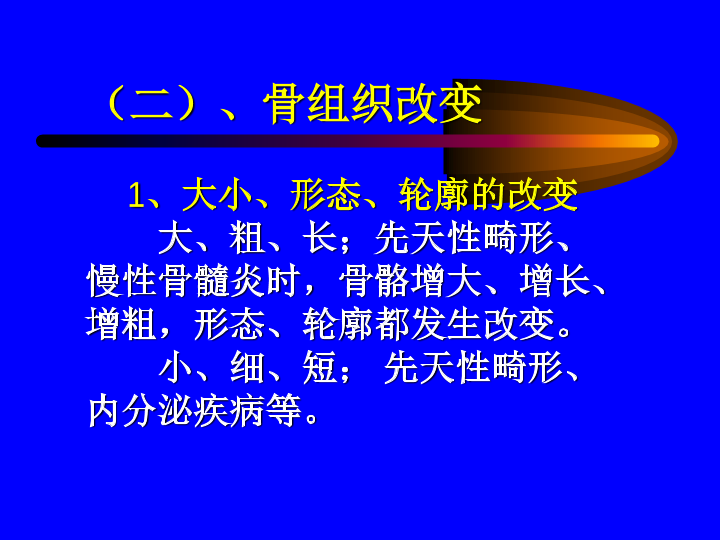 （二）、骨组织改变

1、大小、形态、轮廓的改变

大、粗、长；先天性畸形、慢性骨髓炎时，骨骼增大、增长、增粗，形态、轮廓都发生改变。

小、细、短； 先天性畸形、内分泌疾病等。